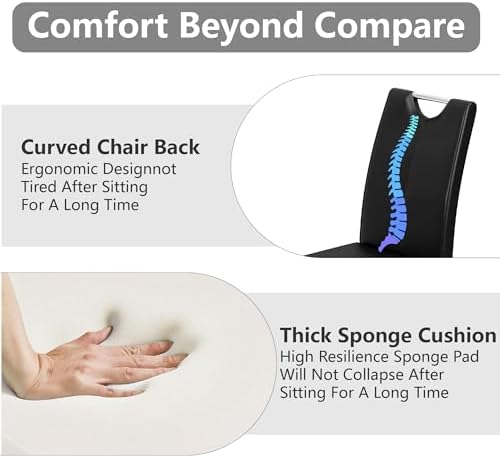 Comfort Beyond Compare

Curved Chair Back
Ergonomic Designnot Tired After Sitting For A Long Time

Thick Sponge Cushion
High Resilience Sponge Pad Will Not Collapse After Sitting For A Long Time